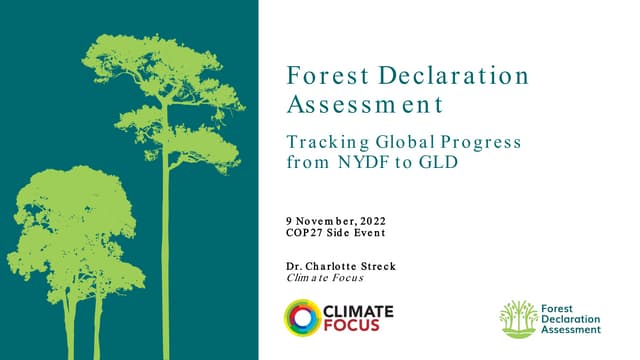 Forest Declaration Assessment

Tracking Global Progress from NYDF to GLD

9 November, 2022
COP27 Side Event

Dr. Charlotte Streck
Climate Focus

CLIMATE FOCUS

Forest Declaration Assessment